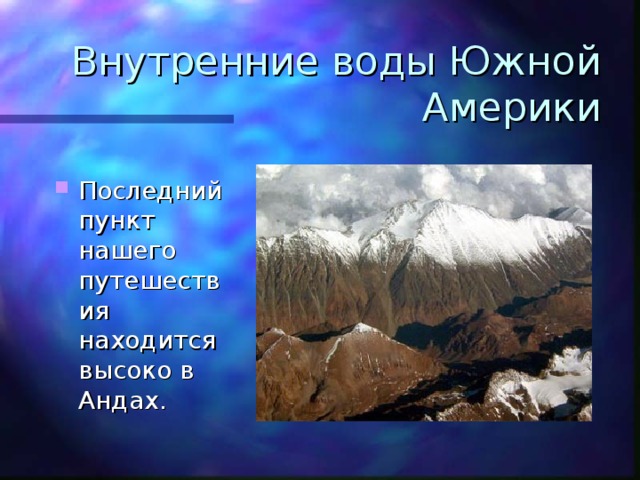 Внутренние воды Южной Америки

Последний пункт нашего путешествия находится высоко в Андах.